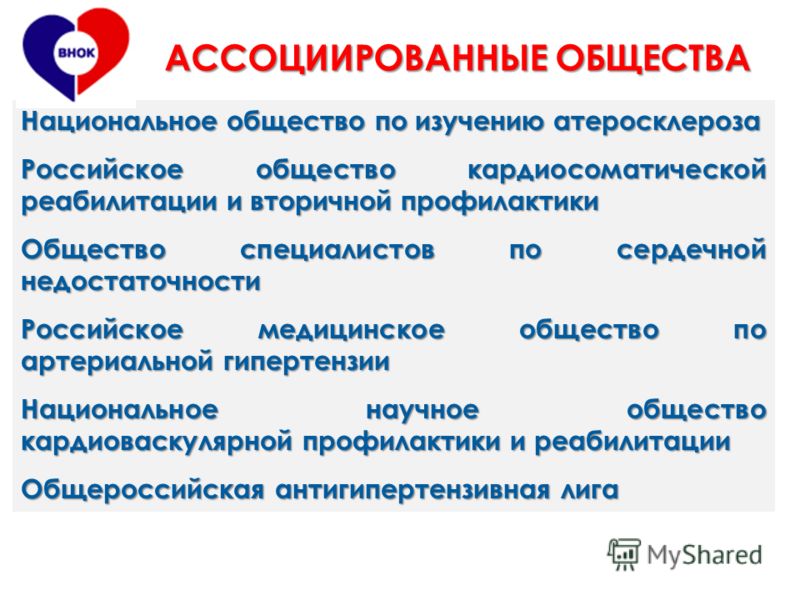 ВНОК

АССОЦИИРОВАННЫЕ ОБЩЕСТВА

Национальное общество по изучению атеросклероза

Российское общество кардиосоматической реабилитации и вторичной профилактики

Общество специалистов по сердечной недостаточности

Российское медицинское общество по артериальной гипертензии

Национальное научное общество кардиоваскулярной профилактики и реабилитации

Общероссийская антигипертензивная лига

MyShared